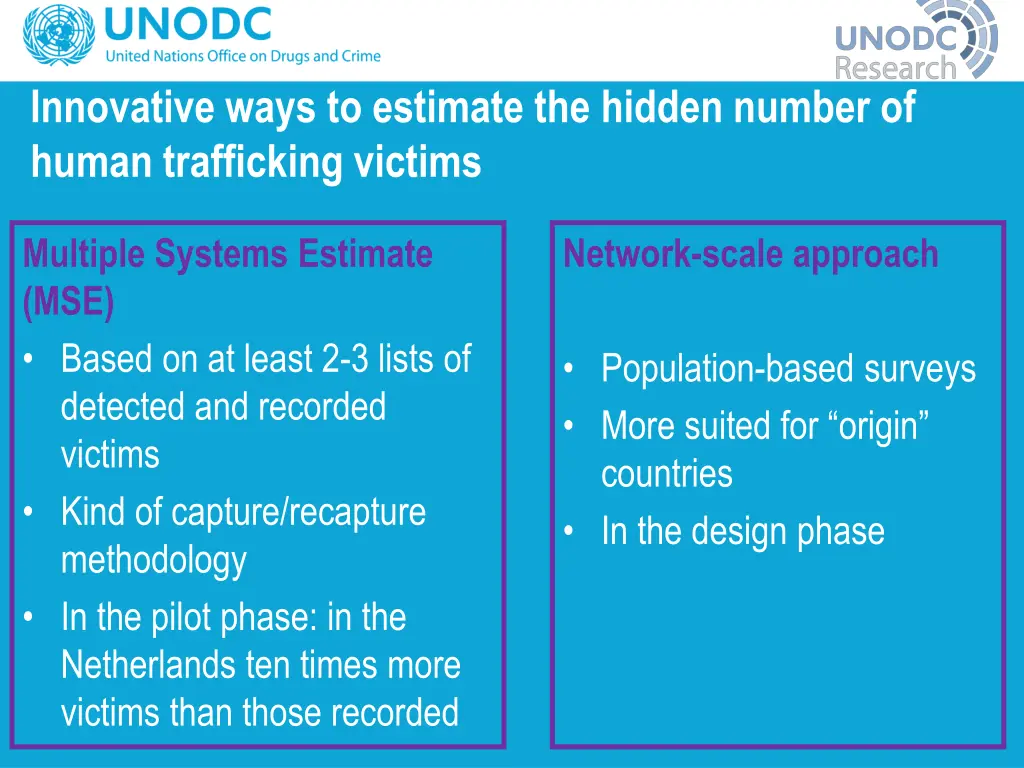 UNODC
United Nations Office on Drugs and Crime

UNODC
Research

Innovative ways to estimate the hidden number of human trafficking victims

Multiple Systems Estimate (MSE)
• Based on at least 2-3 lists of detected and recorded victims
• Kind of capture/recapture methodology
• In the pilot phase: in the Netherlands ten times more victims than those recorded

Network-scale approach

• Population-based surveys
• More suited for “origin” countries
• In the design phase